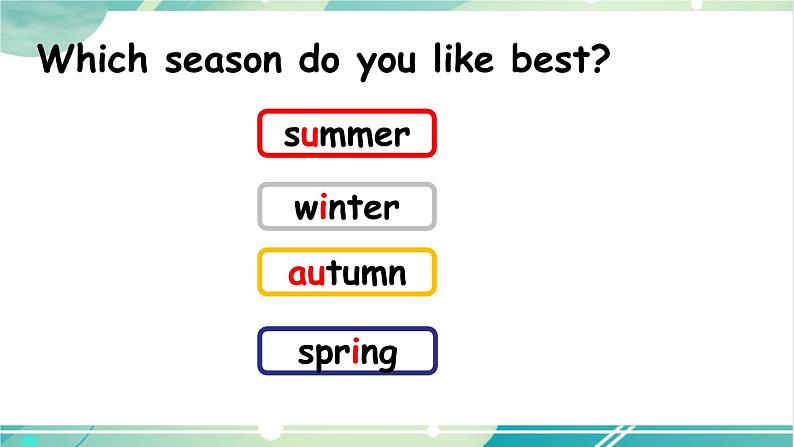 Which season do you like best?

summer

winter

autumn

spring